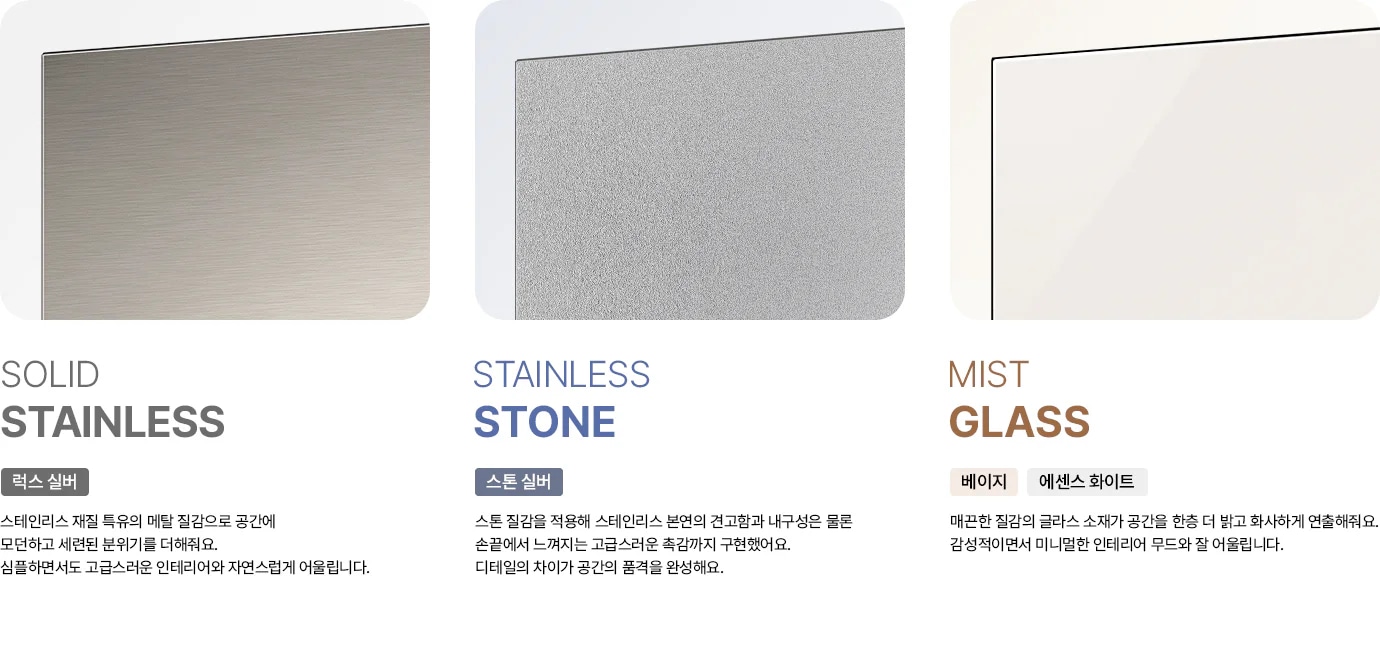 SOLID
STAINLESS

럭스 실버

스테인리스 재질 특유의 메탈 질감으로 공간에
모던하고 세련된 분위기를 더해줘요.
심플하면서도 고급스러운 인테리어와 자연스럽게 어울립니다.

STAINLESS
STONE

스톤 실버

스톤 질감을 적용해 스테인리스 본연의 견고함과 내구성은 물론
손끝에서 느껴지는 고급스러운 촉감까지 구현했어요.
디테일의 차이가 공간의 품격을 완성해요.

MIST
GLASS

베이지 에센스 화이트

매끈한 질감의 글라스 소재가 공간을 한층 더 밝고 화사하게 연출해줘요.
감성적이면서 미니멀한 인테리어 무드와 잘 어울립니다.